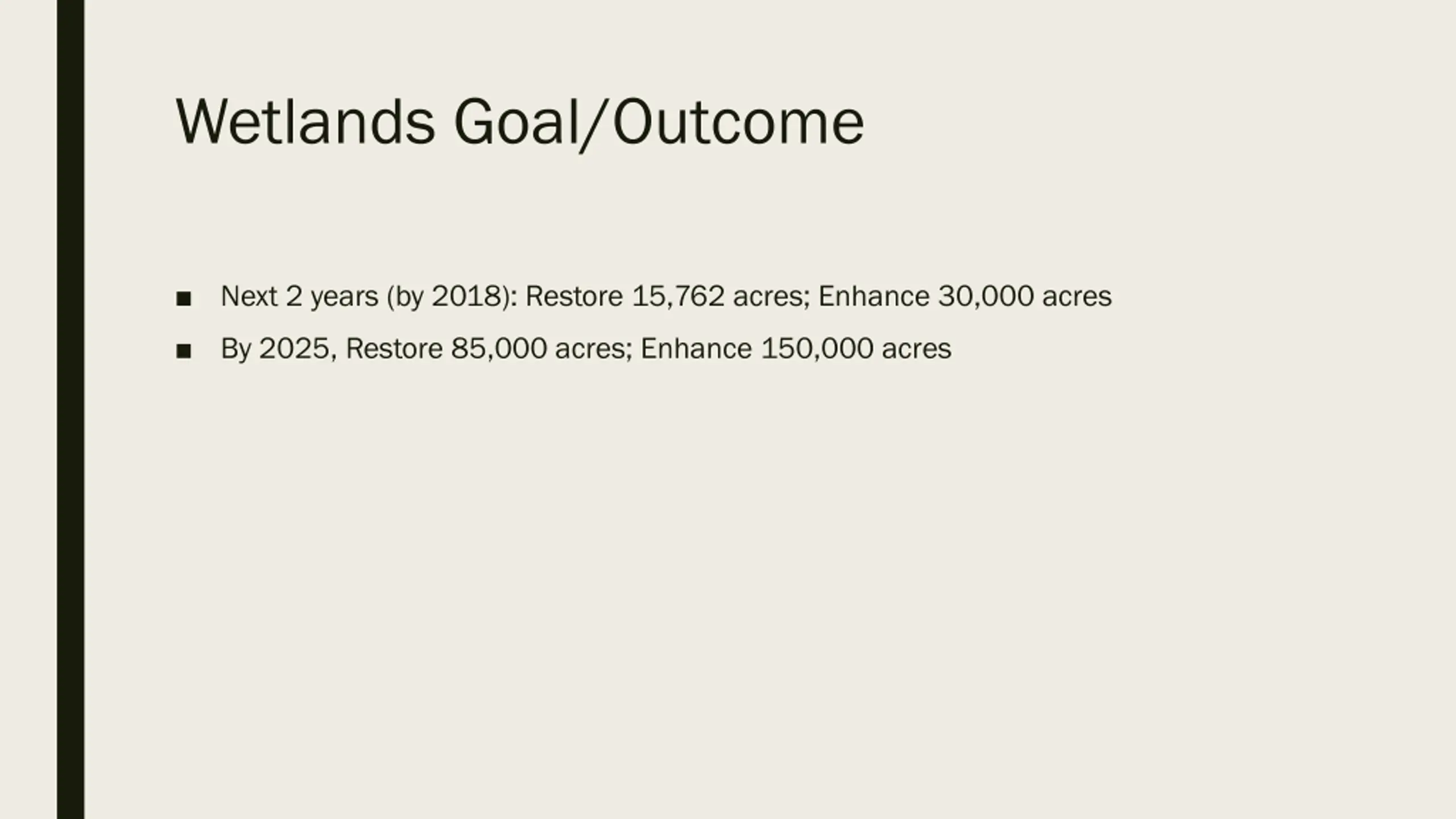 Wetlands Goal/Outcome

■ Next 2 years (by 2018): Restore 15,762 acres; Enhance 30,000 acres

■ By 2025, Restore 85,000 acres; Enhance 150,000 acres